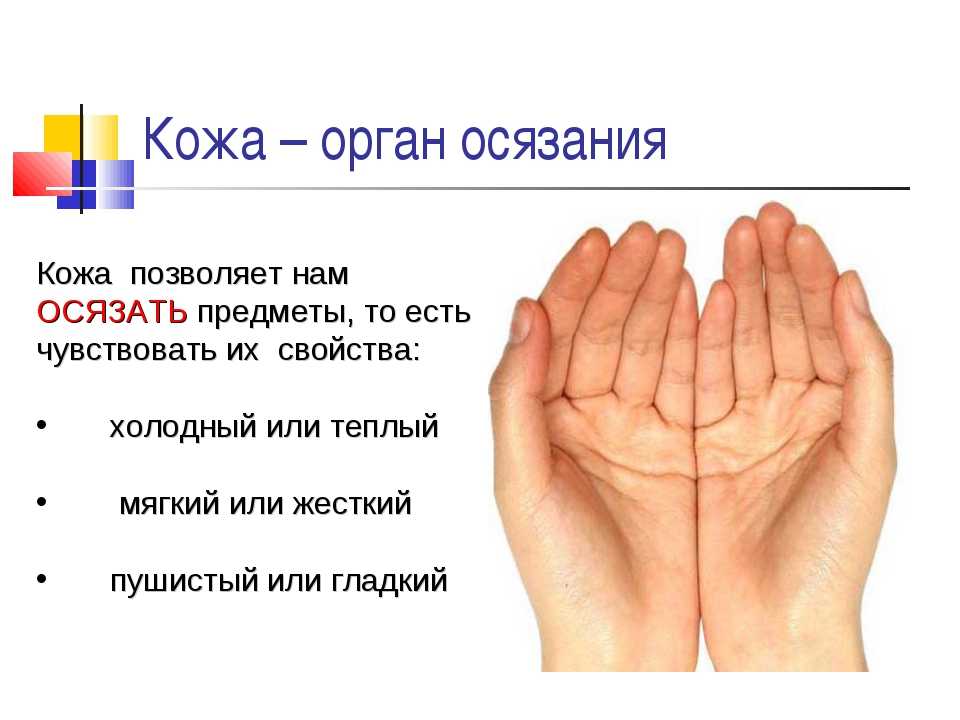 Кожа – орган осязания

Кожа позволяет нам ОСЯЗАТЬ предметы, то есть чувствовать их свойства:

• холодный или теплый

• мягкий или жесткий

• пушистый или гладкий